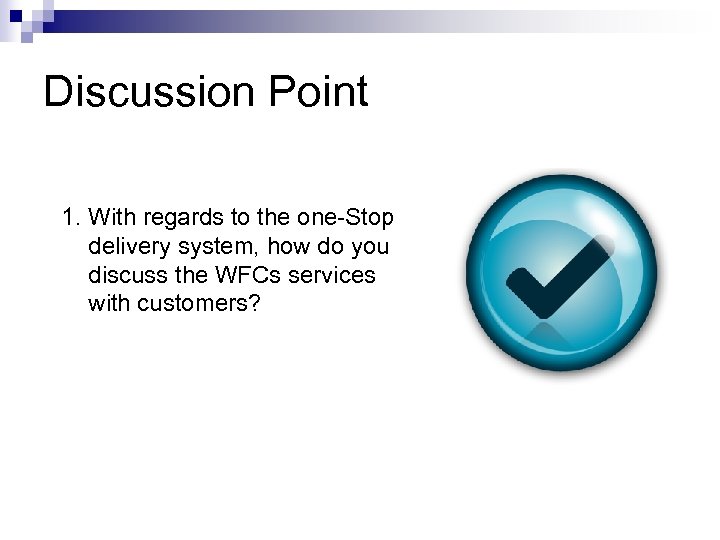 Discussion Point

1. With regards to the one-Stop delivery system, how do you discuss the WFCs services with customers?